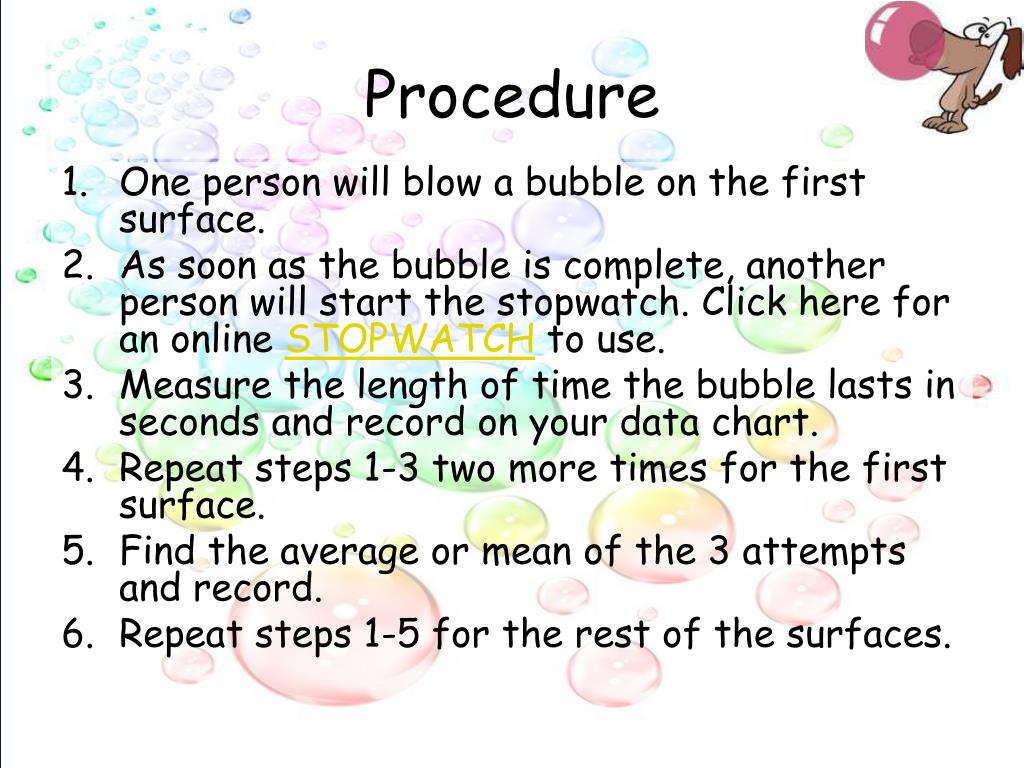 Procedure

1. One person will blow a bubble on the first surface.
2. As soon as the bubble is complete, another person will start the stopwatch. Click here for an online STOPWATCH to use.
3. Measure the length of time the bubble lasts in seconds and record on your data chart.
4. Repeat steps 1-3 two more times for the first surface.
5. Find the average or mean of the 3 attempts and record.
6. Repeat steps 1-5 for the rest of the surfaces.